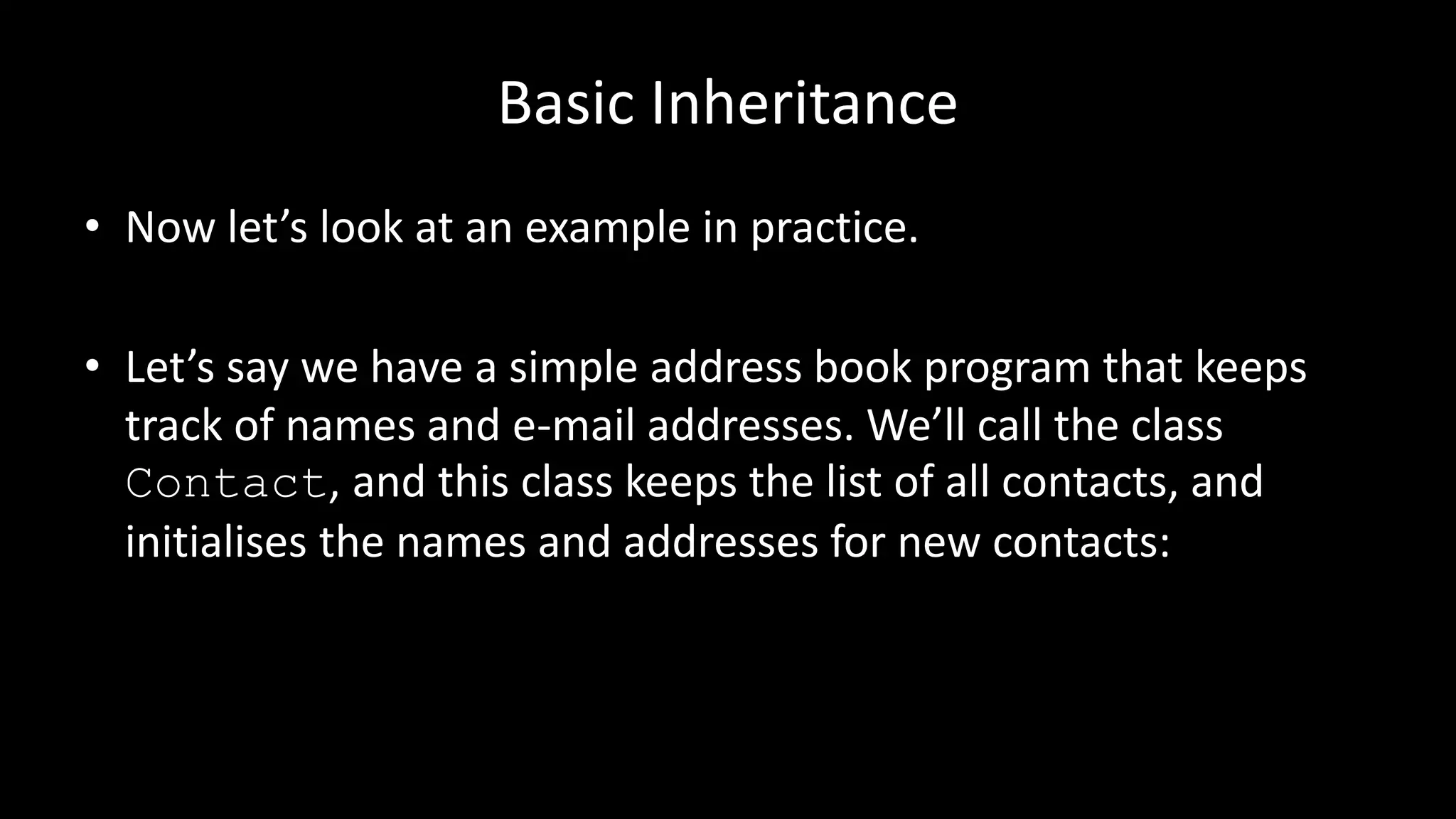 Basic Inheritance

• Now let’s look at an example in practice.

• Let’s say we have a simple address book program that keeps track of names and e-mail addresses. We’ll call the class Contact, and this class keeps the list of all contacts, and initialises the names and addresses for new contacts: